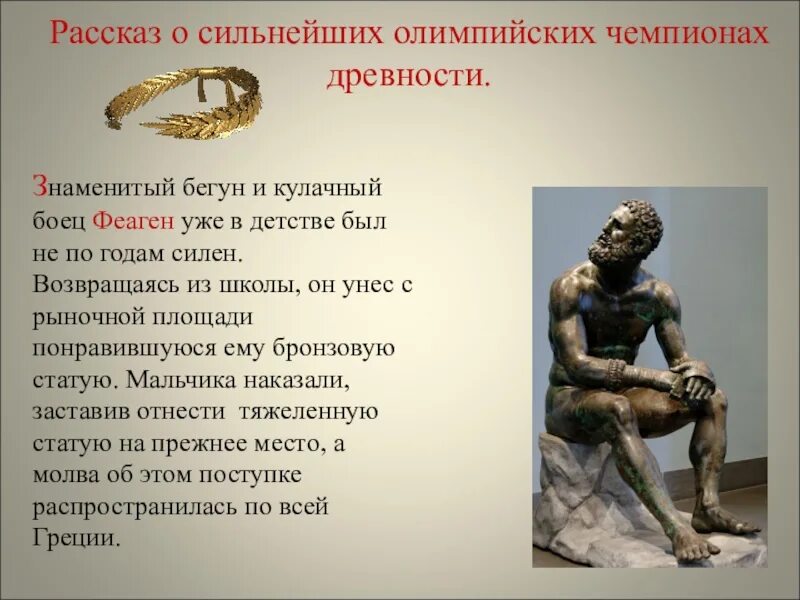 Рассказ о сильнейших олимпийских чемпионах древности.

Знаменитый бегун и кулачный боец Феаген уже в детстве был не по годам силен. Возвращаясь из школы, он унес с рыночной площади понравившуюся ему бронзовую статую. Мальчика наказали, заставив отнести тяжеленную статую на прежнее место, а молва об этом поступке распространилась по всей Греции.